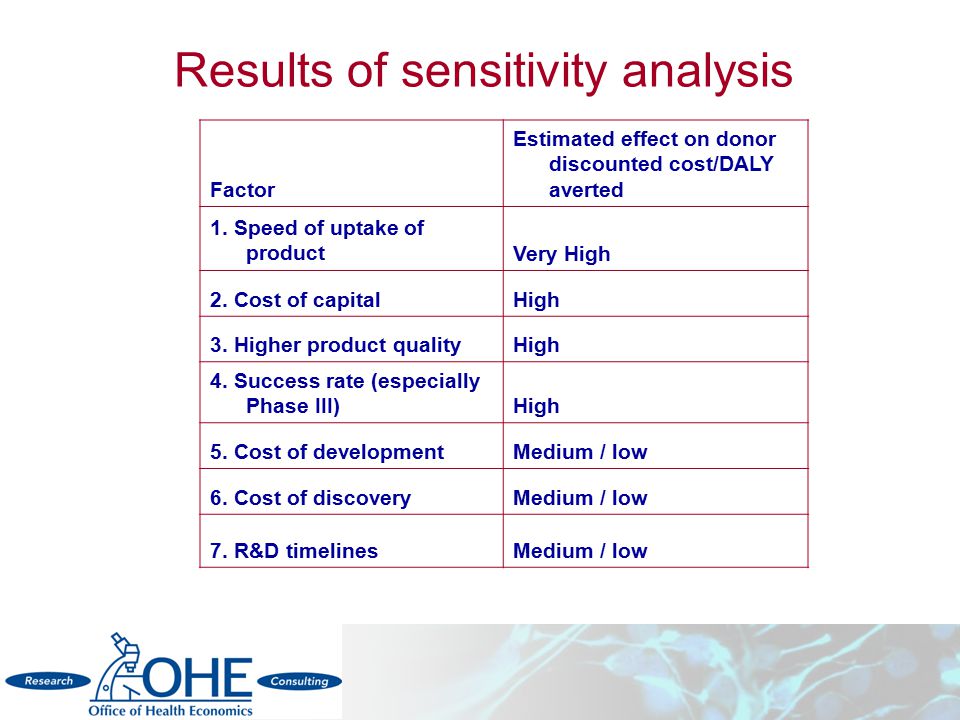 Results of sensitivity analysis

| Factor | Estimated effect on donor discounted cost/DALY averted |
|---|---|
| 1. Speed of uptake of product | Very High |
| 2. Cost of capital | High |
| 3. Higher product quality | High |
| 4. Success rate (especially Phase III) | High |
| 5. Cost of development | Medium / low |
| 6. Cost of discovery | Medium / low |
| 7. R&D timelines | Medium / low |

Research OHE Consulting
Office of Health Economics